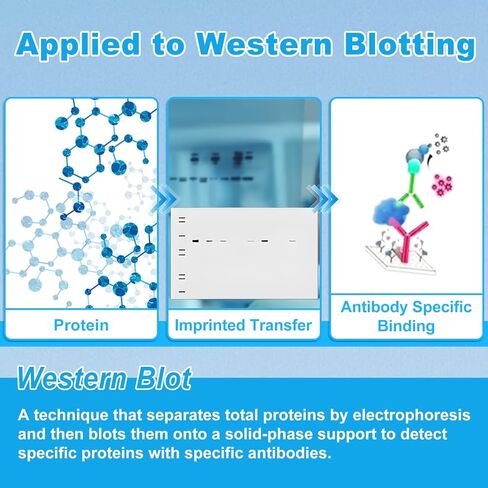 Applied to Western Blotting

Protein

Imprinted Transfer

Antibody Specific Binding

Western Blot

A technique that separates total proteins by electrophoresis and then blots them onto a solid-phase support to detect specific proteins with specific antibodies.